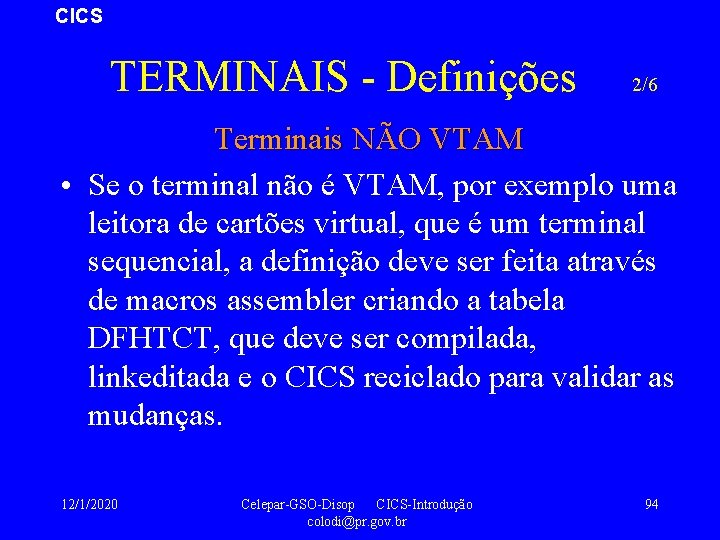 CICS

TERMINAIS - Definições 2/6

Terminais NÃO VTAM

• Se o terminal não é VTAM, por exemplo uma leitora de cartões virtual, que é um terminal sequencial, a definição deve ser feita através de macros assembler criando a tabela DFHTCT, que deve ser compilada, linkeditada e o CICS reciclado para validar as mudanças.

12/1/2020

Celepar-GSO-Disop CICS-Introdução colodi@pr.gov.br

94